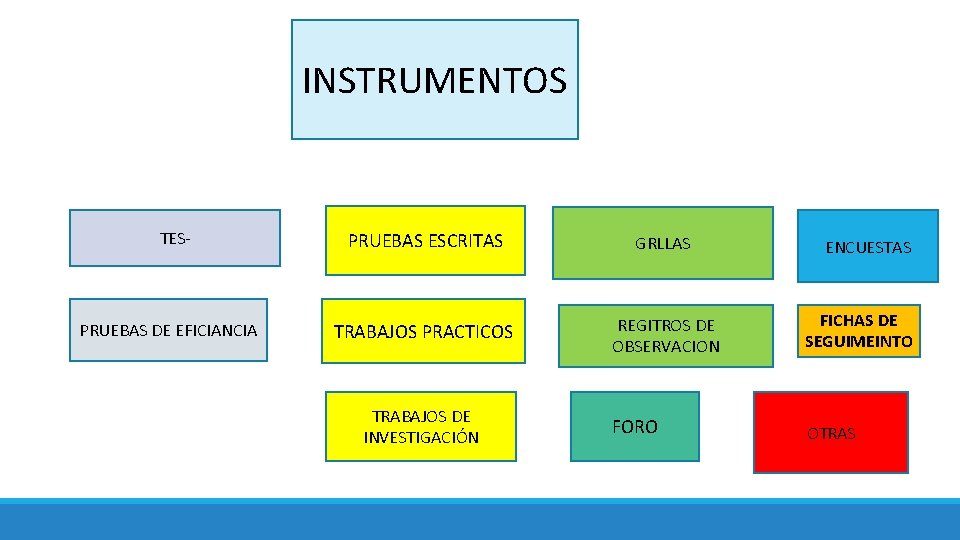 INSTRUMENTOS

TES-

PRUEBAS ESCRITAS

GRLLAS

ENCUESTAS

PRUEBAS DE EFICIANCIA

TRABAJOS PRACTICOS

REGITROS DE OBSERVACION

FICHAS DE SEGUIMEINTO

TRABAJOS DE INVESTIGACIÓN

FORO

OTRAS